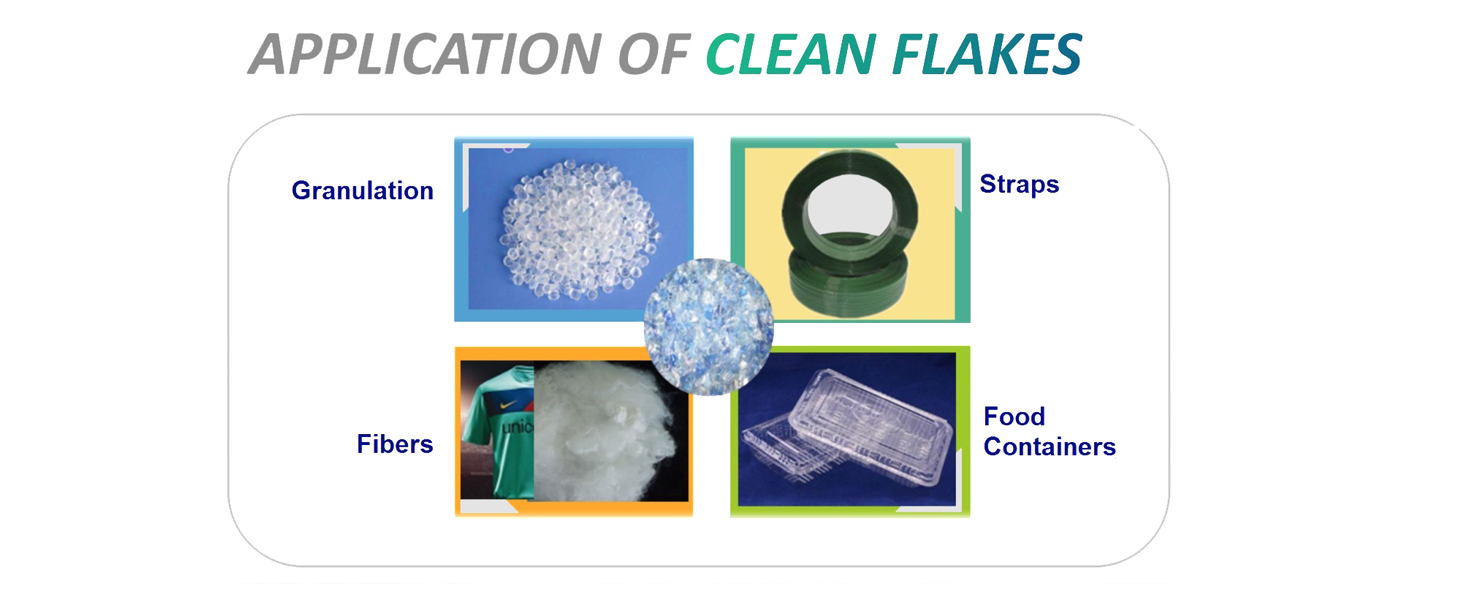 APPLICATION OF CLEAN FLAKES

Granulation

Straps

Fibers

unic

Food Containers